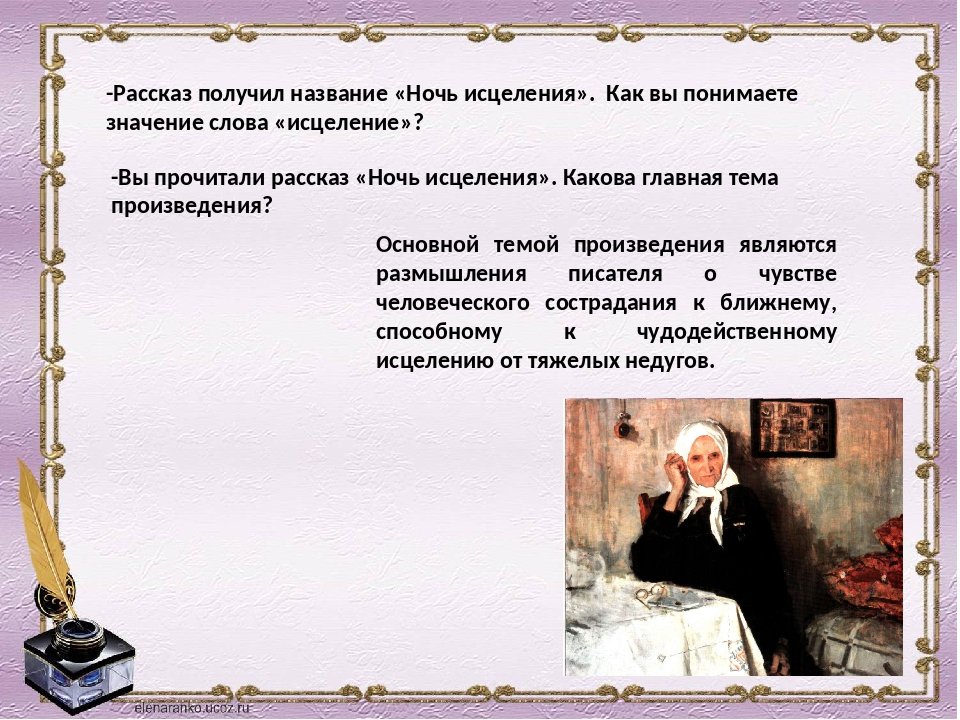 -Рассказ получил название «Ночь исцеления». Как вы понимаете значение слова «исцеление»?

-Вы прочитали рассказ «Ночь исцеления». Какова главная тема произведения?

Основной темой произведения являются размышления писателя о чувстве человеческого сострадания к ближнему, способному к чудодейственному исцелению от тяжелых недугов.

elenaranko.ucoz.ru